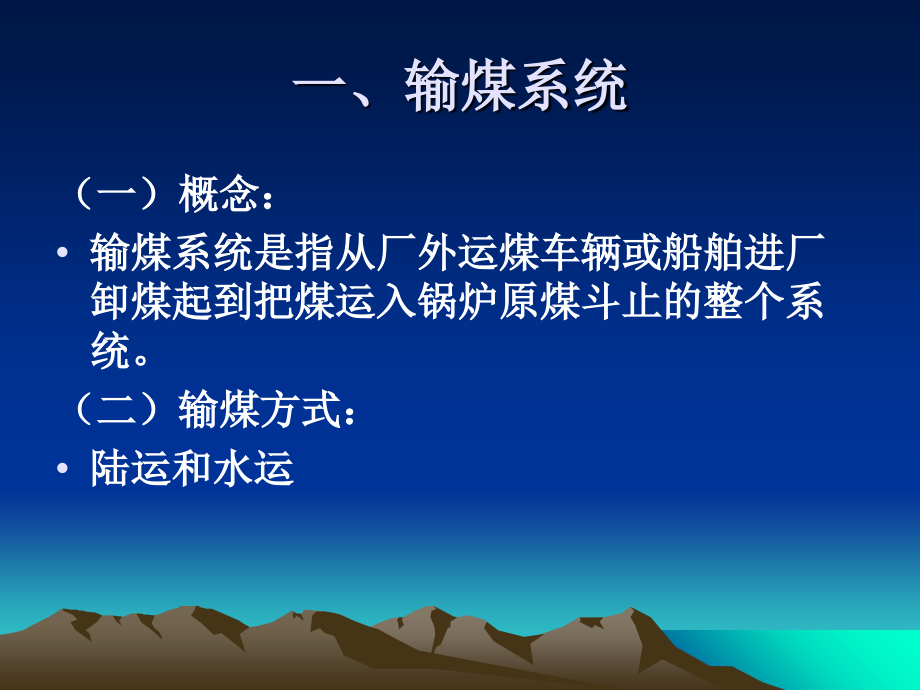 一、输煤系统

（一）概念：

• 输煤系统是指从厂外运煤车辆或船舶进厂卸煤起到把煤运入锅炉原煤斗止的整个系统。

（二）输煤方式：

• 陆运和水运